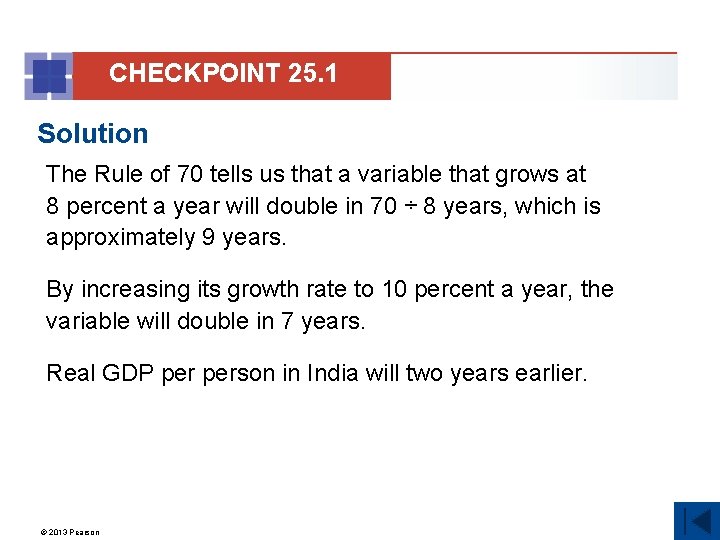 CHECKPOINT 25.1

Solution

The Rule of 70 tells us that a variable that grows at 8 percent a year will double in 70 ÷ 8 years, which is approximately 9 years.

By increasing its growth rate to 10 percent a year, the variable will double in 7 years.

Real GDP per person in India will two years earlier.

© 2013 Pearson